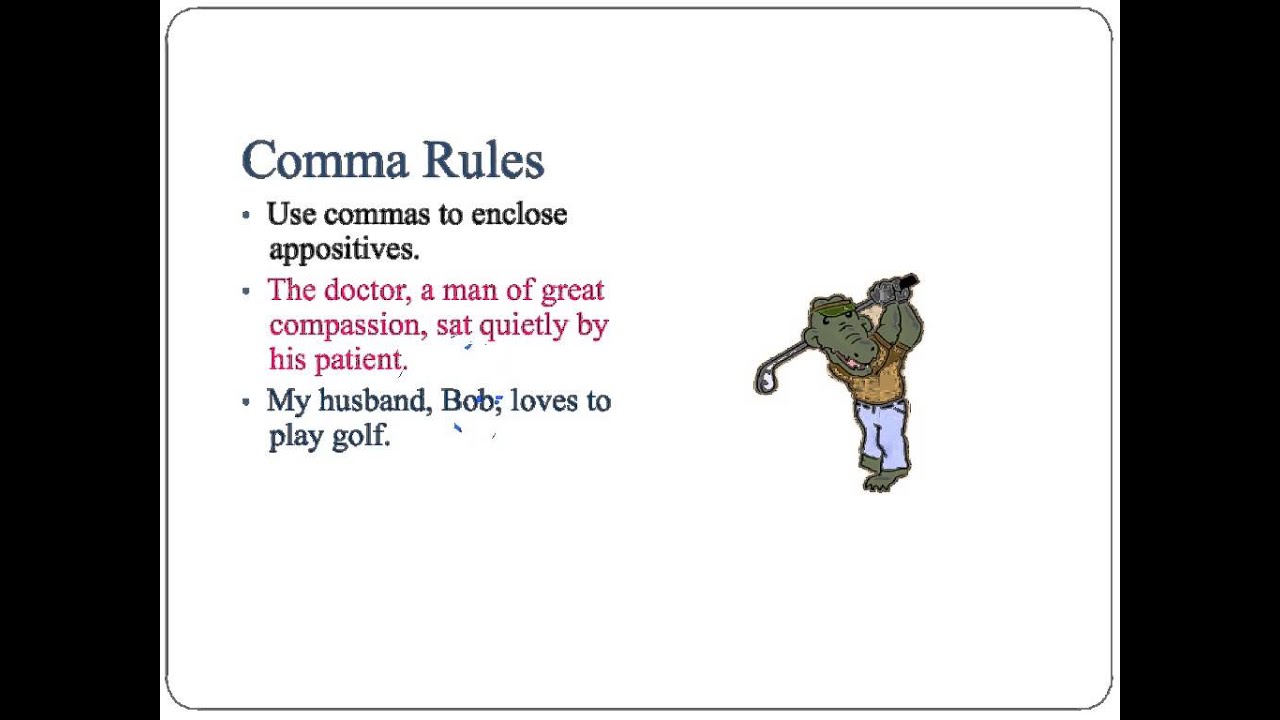 Comma Rules

• Use commas to enclose appositives.

• The doctor, a man of great compassion, sat quietly by his patient.

• My husband, Bob, loves to play golf.